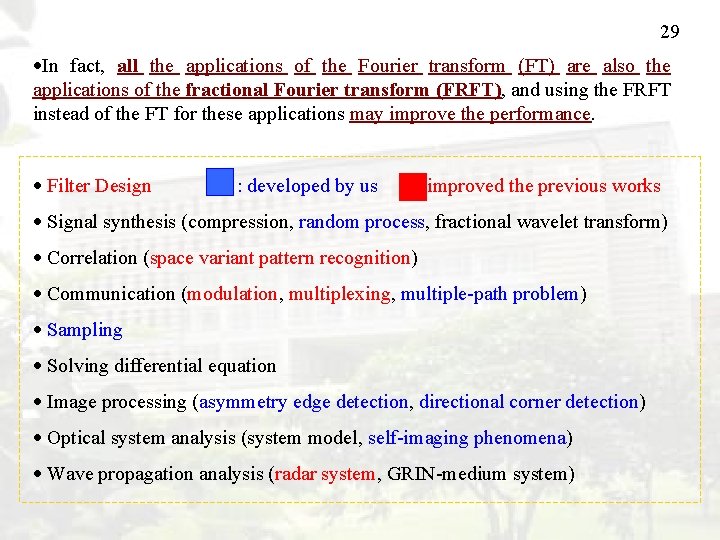 29

•In fact, all the applications of the Fourier transform (FT) are also the applications of the fractional Fourier transform (FRFT), and using the FRFT instead of the FT for these applications may improve the performance.

• Filter Design : developed by us improved the previous works

• Signal synthesis (compression, random process, fractional wavelet transform)

• Correlation (space variant pattern recognition)

• Communication (modulation, multiplexing, multiple-path problem)

• Sampling

• Solving differential equation

• Image processing (asymmetry edge detection, directional corner detection)

• Optical system analysis (system model, self-imaging phenomena)

• Wave propagation analysis (radar system, GRIN-medium system)